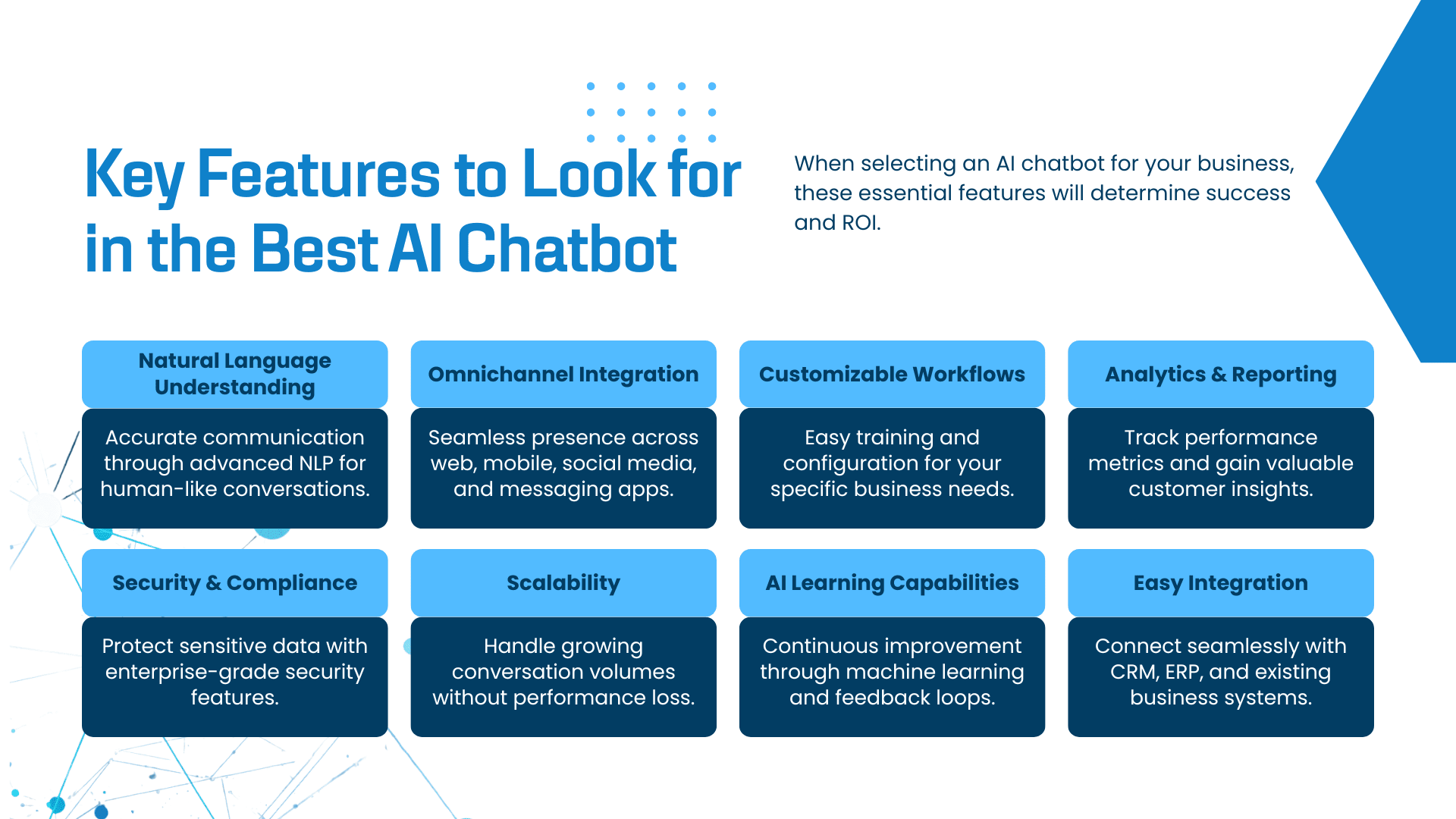 Key Features to Look for in the Best AI Chatbot

When selecting an AI chatbot for your business, these essential features will determine success and ROI.

Natural Language Understanding

Accurate communication through advanced NLP for human-like conversations.

Omnichannel Integration

Seamless presence across web, mobile, social media, and messaging apps.

Customizable Workflows

Easy training and configuration for your specific business needs.

Analytics & Reporting

Track performance metrics and gain valuable customer insights.

Security & Compliance

Protect sensitive data with enterprise-grade security features.

Scalability

Handle growing conversation volumes without performance loss.

AI Learning Capabilities

Continuous improvement through machine learning and feedback loops.

Easy Integration

Connect seamlessly with CRM, ERP, and existing business systems.